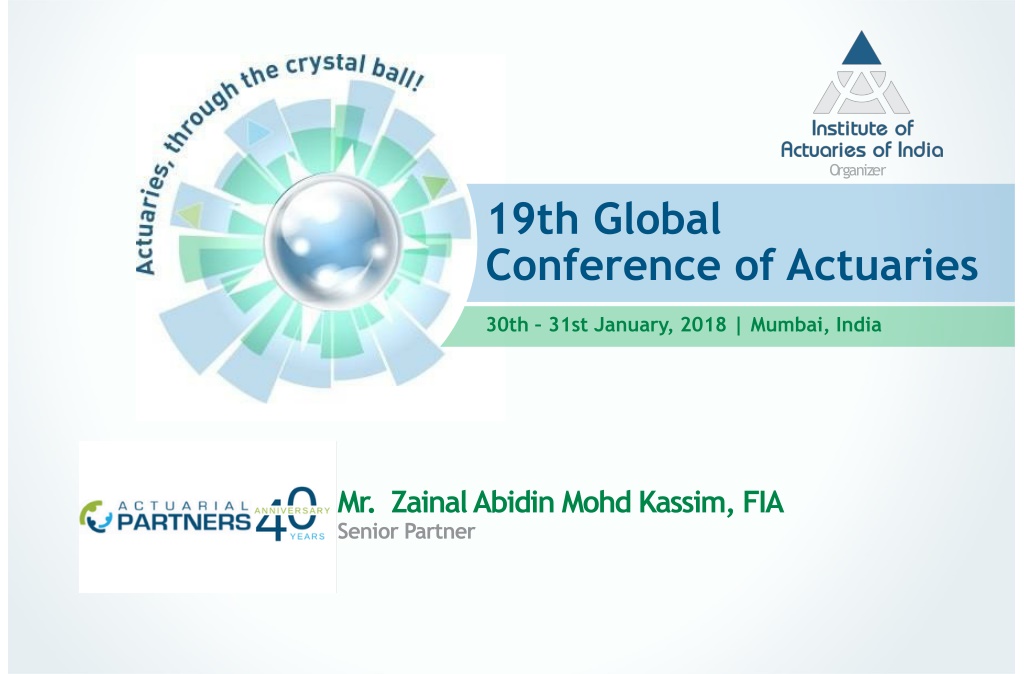 Actuaries, through the crystal ball!

Institute of Actuaries of India
Organizer

19th Global Conference of Actuaries

30th – 31st January, 2018 | Mumbai, India

ACTUARIAL PARTNERS 40 ANNIVERSARY YEARS

Mr. Zainal Abidin Mohd Kassim, FIA
Senior Partner